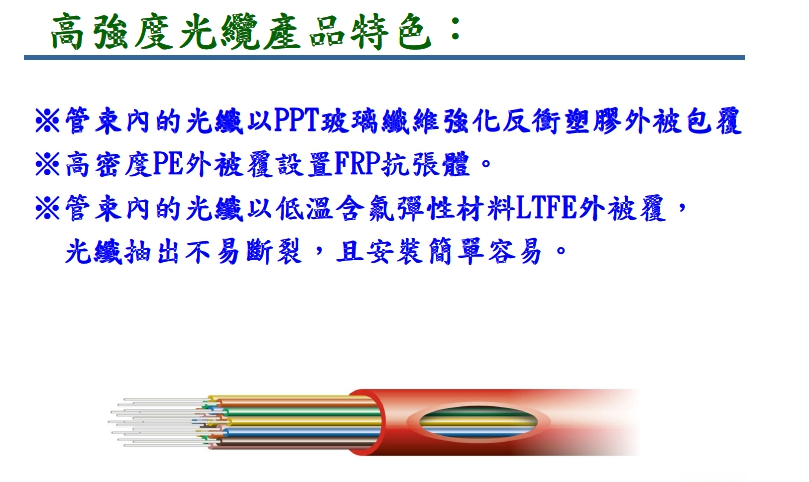 高強度光纜產品特色：

※管束內的光纖以PPT玻璃纖維強化反衝塑膠外被包覆

※高密度PE外被覆設置FRP抗張體。

※管束內的光纖以低溫含氟彈性材料LTFE外被覆，光纖抽出不易斷裂，且安裝簡單容易。